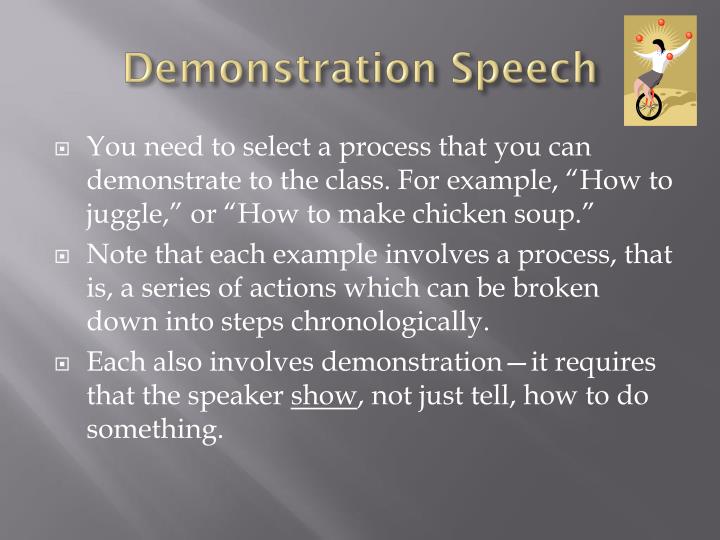 Demonstration Speech

You need to select a process that you can demonstrate to the class. For example, “How to juggle,” or “How to make chicken soup.”

Note that each example involves a process, that is, a series of actions which can be broken down into steps chronologically.

Each also involves demonstration—it requires that the speaker show, not just tell, how to do something.